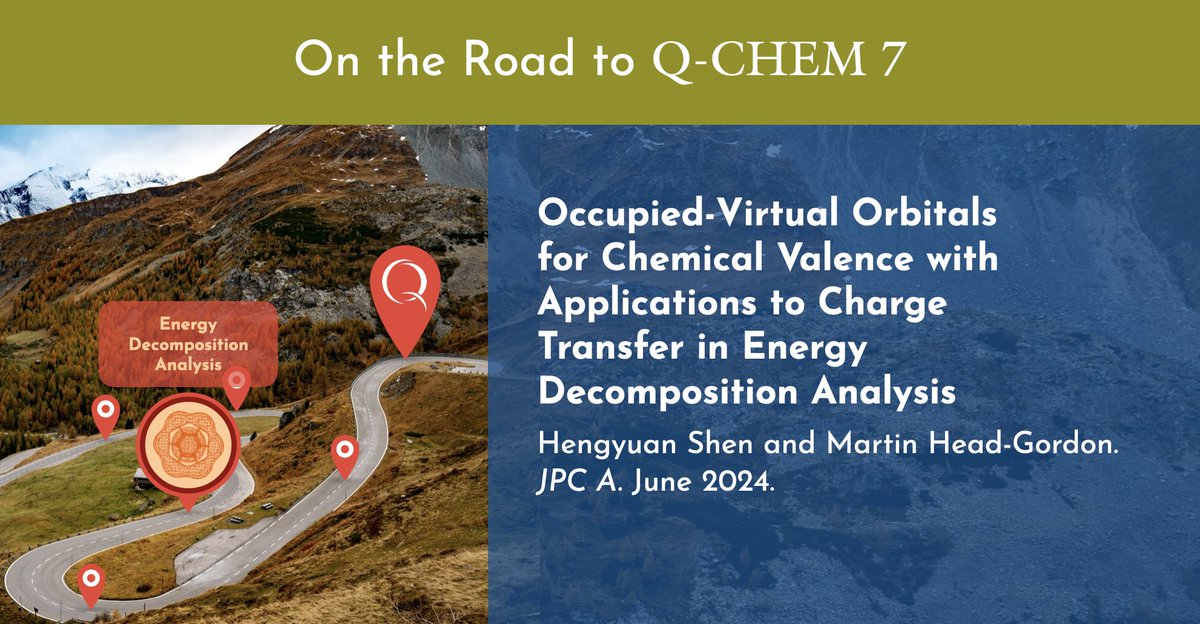 On the Road to Q-CHEM 7

Energy Decomposition Analysis

Q

Occupied-Virtual Orbitals for Chemical Valence with Applications to Charge Transfer in Energy Decomposition Analysis

Hengyuan Shen and Martin Head-Gordon. JPC A. June 2024.